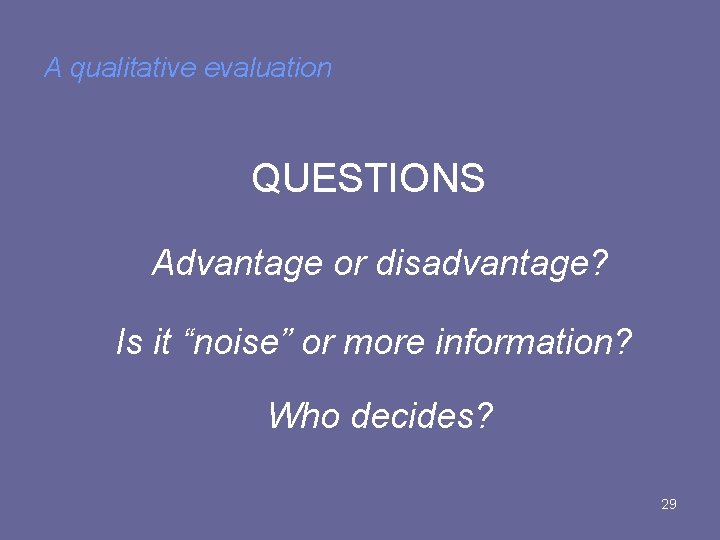 A qualitative evaluation

QUESTIONS

Advantage or disadvantage?

Is it “noise” or more information?

Who decides?

29